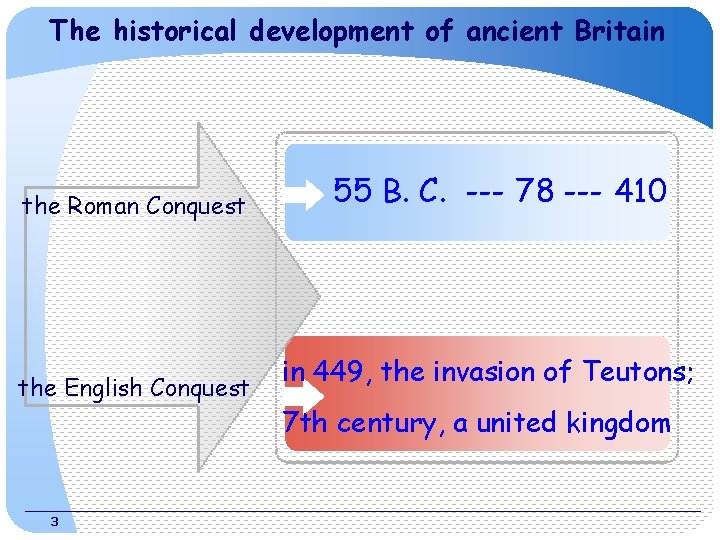 The historical development of ancient Britain

the Roman Conquest

55 B. C. --- 78 --- 410

the English Conquest

in 449, the invasion of Teutons;
7th century, a united kingdom

3